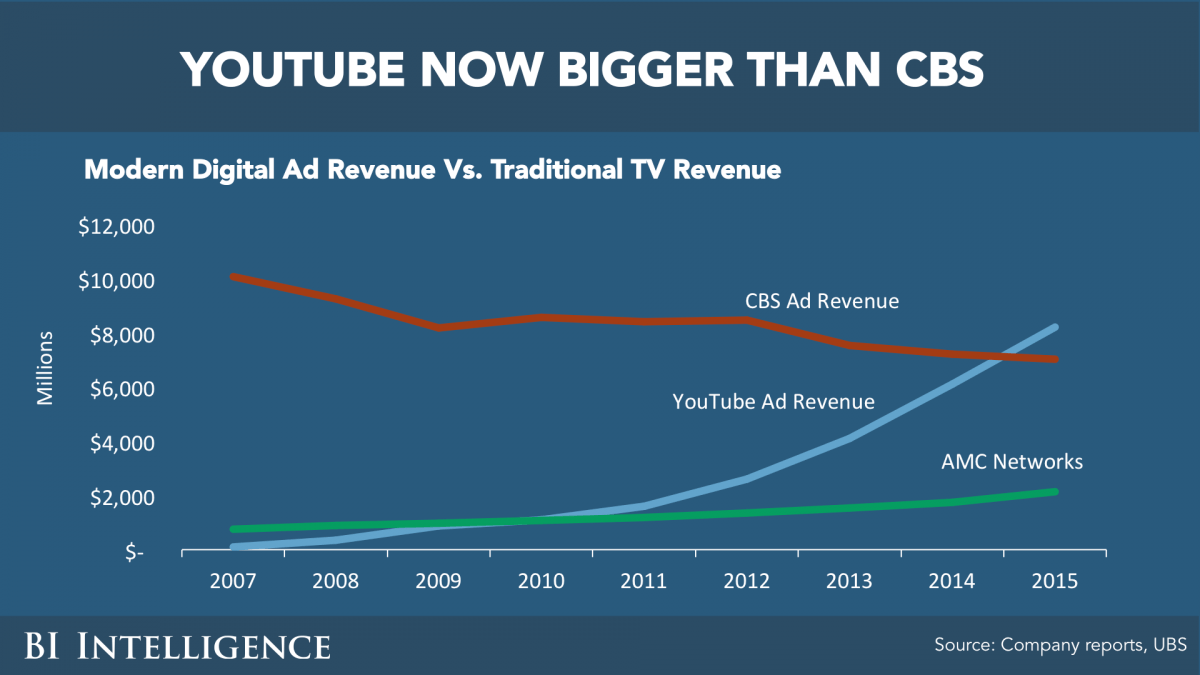 YOUTUBE NOW BIGGER THAN CBS

Modern Digital Ad Revenue Vs. Traditional TV Revenue

$12,000
$10,000
$8,000
$6,000
$4,000
$2,000
$-

Millions

CBS Ad Revenue
YouTube Ad Revenue
AMC Networks

2007 2008 2009 2010 2011 2012 2013 2014 2015

BI INTELLIGENCE

Source: Company reports, UBS